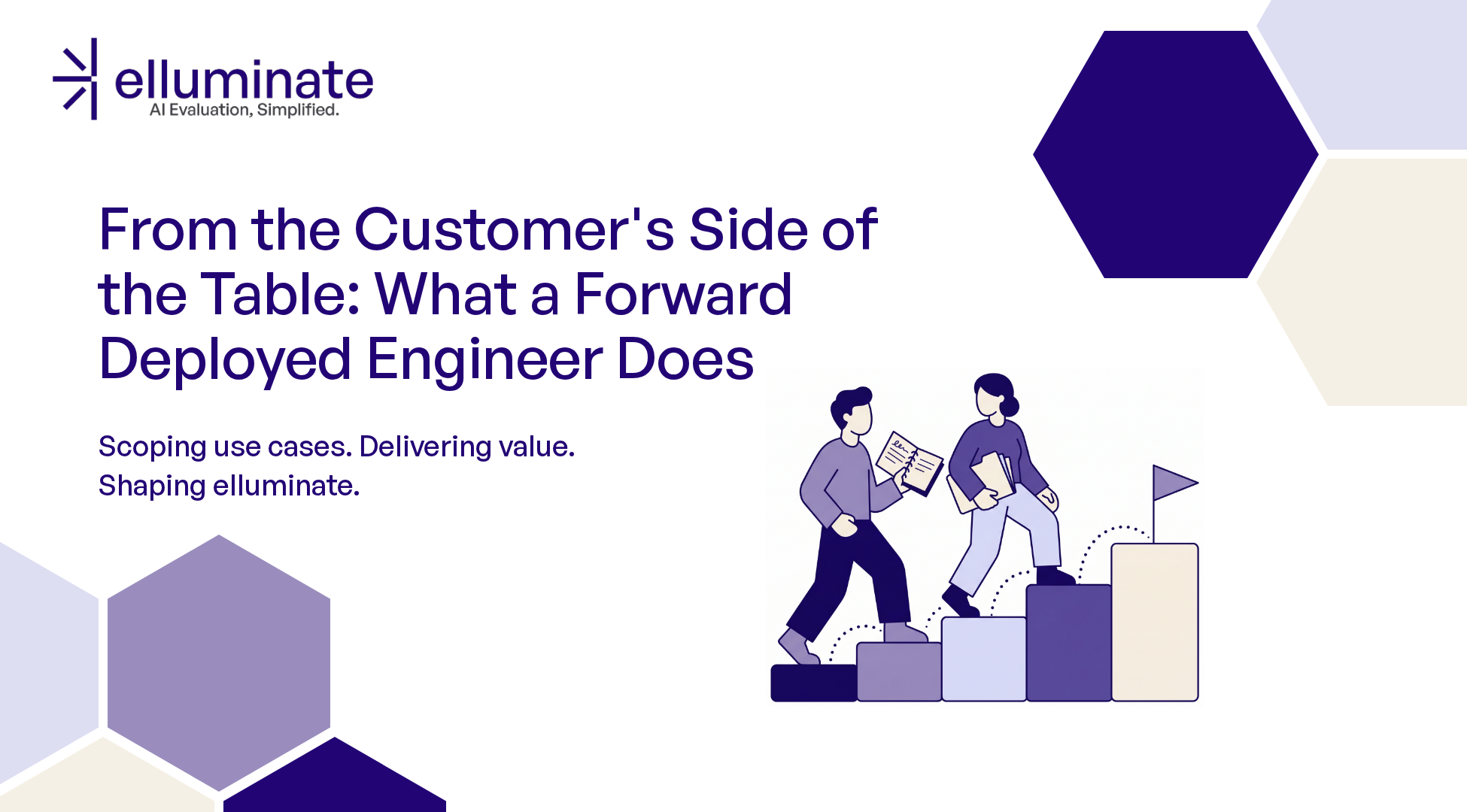 elluminate
AI Evaluation, Simplified.

From the Customer's Side of the Table: What a Forward Deployed Engineer Does

Scoping use cases. Delivering value.
Shaping elluminate.